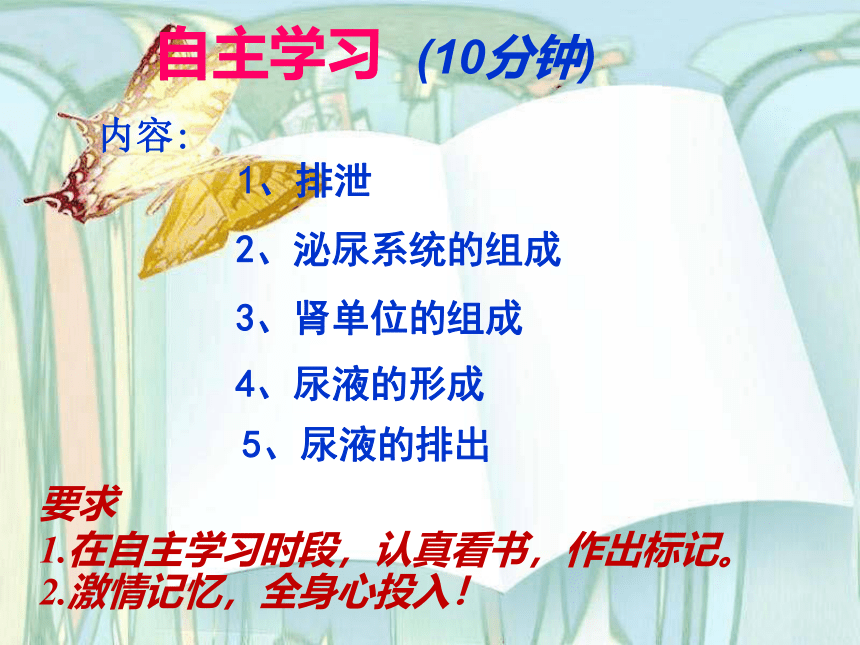 自主学习 (10分钟)

内容:

1、排泄

2、泌尿系统的组成

3、肾单位的组成

4、尿液的形成

5、尿液的排出

要求

1.在自主学习时段，认真看书，作出标记。

2.激情记忆，全身心投入！